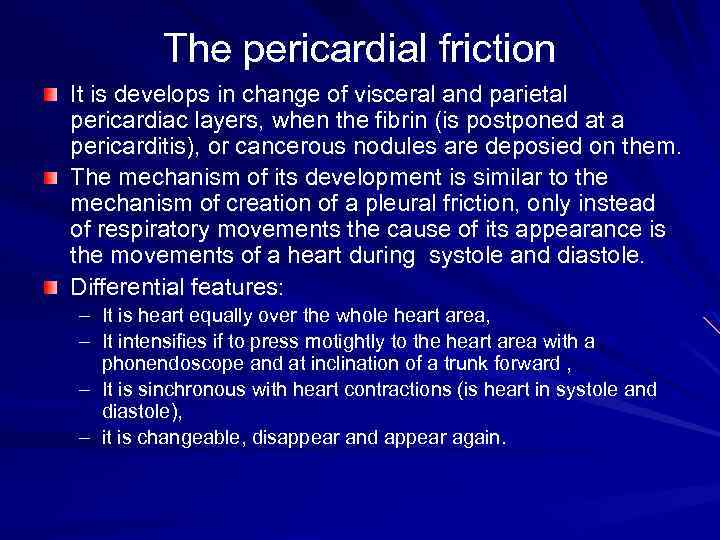 The pericardial friction

It is develops in change of visceral and parietal pericardiac layers, when the fibrin (is postponed at a pericarditis), or cancerous nodules are deposied on them.

The mechanism of its development is similar to the mechanism of creation of a pleural friction, only instead of respiratory movements the cause of its appearance is the movements of a heart during systole and diastole.

Differential features:

– It is heart equally over the whole heart area,
– It intensifies if to press motightly to the heart area with a phonendoscope and at inclination of a trunk forward ,
– It is sinchronous with heart contractions (is heart in systole and diastole),
– it is changeable, disappear and appear again.